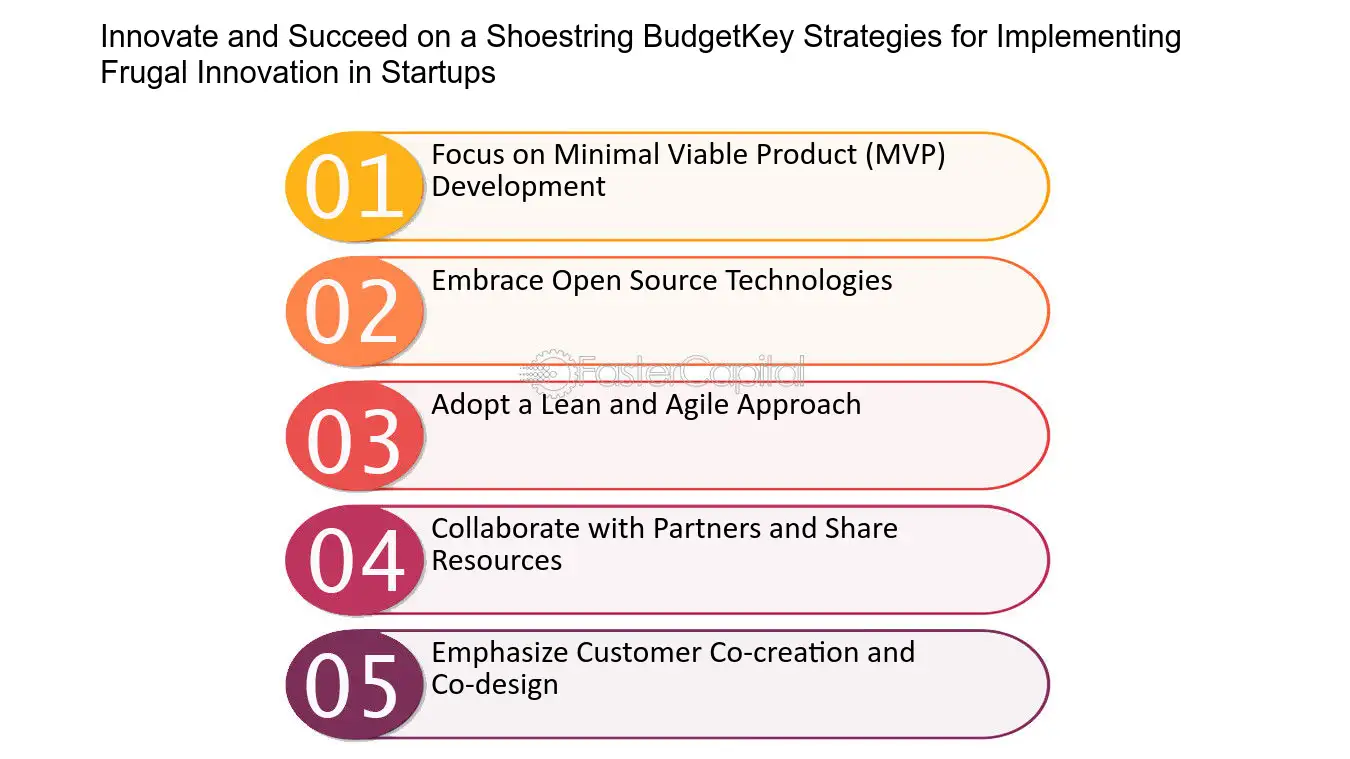 Innovate and Succeed on a Shoestring BudgetKey Strategies for Implementing Frugal Innovation in Startups

01
Focus on Minimal Viable Product (MVP) Development

02
Embrace Open Source Technologies

03
Adopt a Lean and Agile Approach

04
Collaborate with Partners and Share Resources

05
Emphasize Customer Co-creation and Co-design

FasterCapital